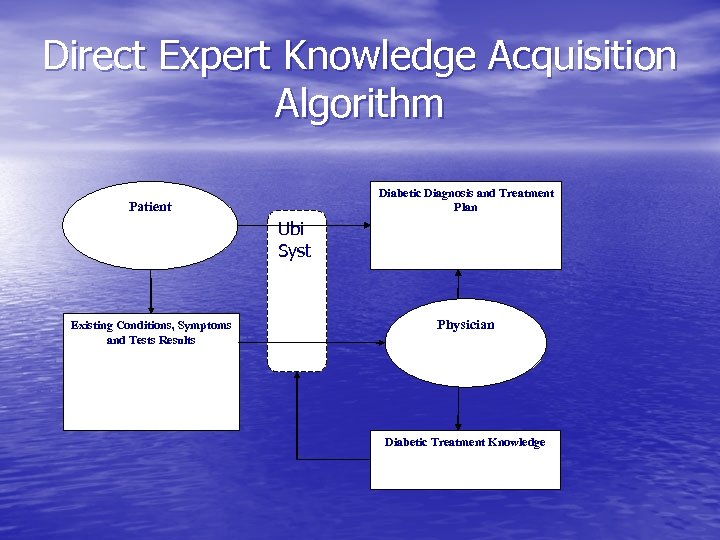 Direct Expert Knowledge Acquisition Algorithm

Patient

Ubi Syst

Diabetic Diagnosis and Treatment Plan

Existing Conditions, Symptoms and Tests Results

Physician

Diabetic Treatment Knowledge